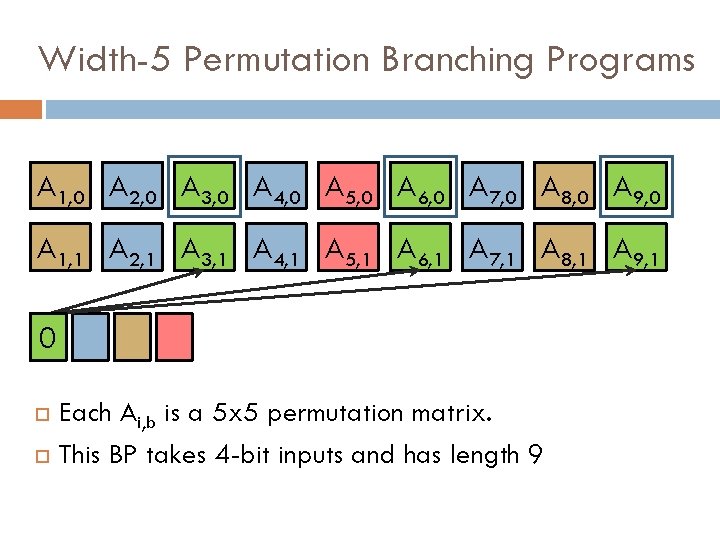 Width-5 Permutation Branching Programs

$A_{1,0}$ $A_{2,0}$ $A_{3,0}$ $A_{4,0}$ $A_{5,0}$ $A_{6,0}$ $A_{7,0}$ $A_{8,0}$ $A_{9,0}$

$A_{1,1}$ $A_{2,1}$ $A_{3,1}$ $A_{4,1}$ $A_{5,1}$ $A_{6,1}$ $A_{7,1}$ $A_{8,1}$ $A_{9,1}$

0

Each $A_{i,b}$ is a 5x5 permutation matrix.

This BP takes 4-bit inputs and has length 9